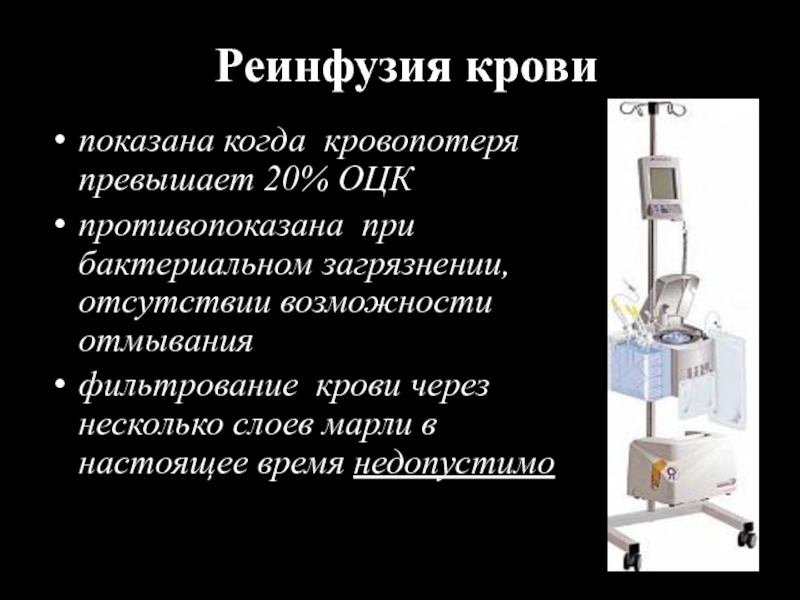 Реинфузия крови

• показана когда кровопотеря превышает 20% ОЦК
• противопоказана при бактериальном загрязнении, отсутствии возможности отмывания
• фильтрование крови через несколько слоев марли в настоящее время недопустимо